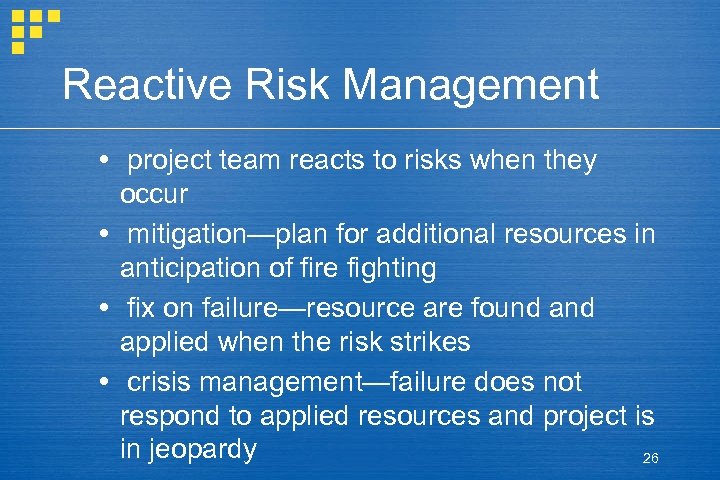 Reactive Risk Management

• project team reacts to risks when they occur

• mitigation—plan for additional resources in anticipation of fire fighting

• fix on failure—resource are found and applied when the risk strikes

• crisis management—failure does not respond to applied resources and project is in jeopardy

26